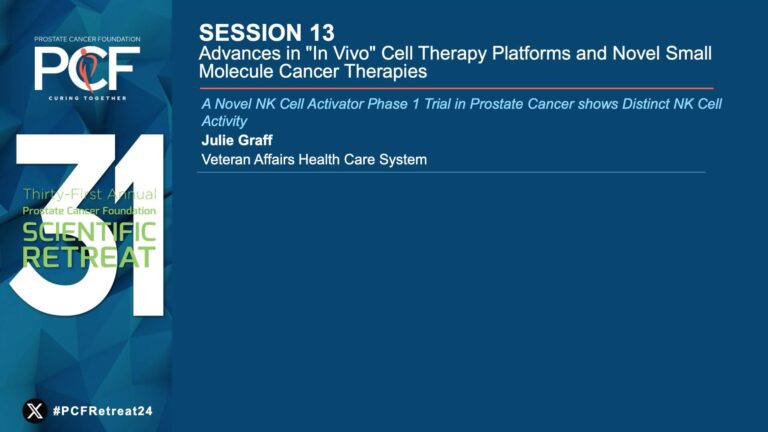 PROSTATE CANCER FOUNDATION
PCF
CURING TOGETHER

31
Thirty-First Annual
Prostate Cancer Foundation
SCIENTIFIC
RETREAT

#PCFRetreat24

SESSION 13
Advances in "In Vivo" Cell Therapy Platforms and Novel Small Molecule Cancer Therapies

A Novel NK Cell Activator Phase 1 Trial in Prostate Cancer shows Distinct NK Cell Activity
Julie Graff
Veteran Affairs Health Care System